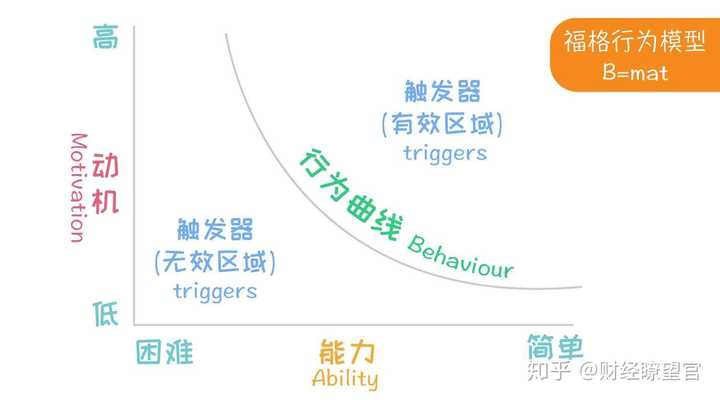 福格行为模型
B=mat

高
Motivation
动机
低

触发器
(有效区域)
triggers

行为曲线 Behaviour

触发器
(无效区域)
triggers

困难
能力
Ability
简单

知乎 @财经瞭望官